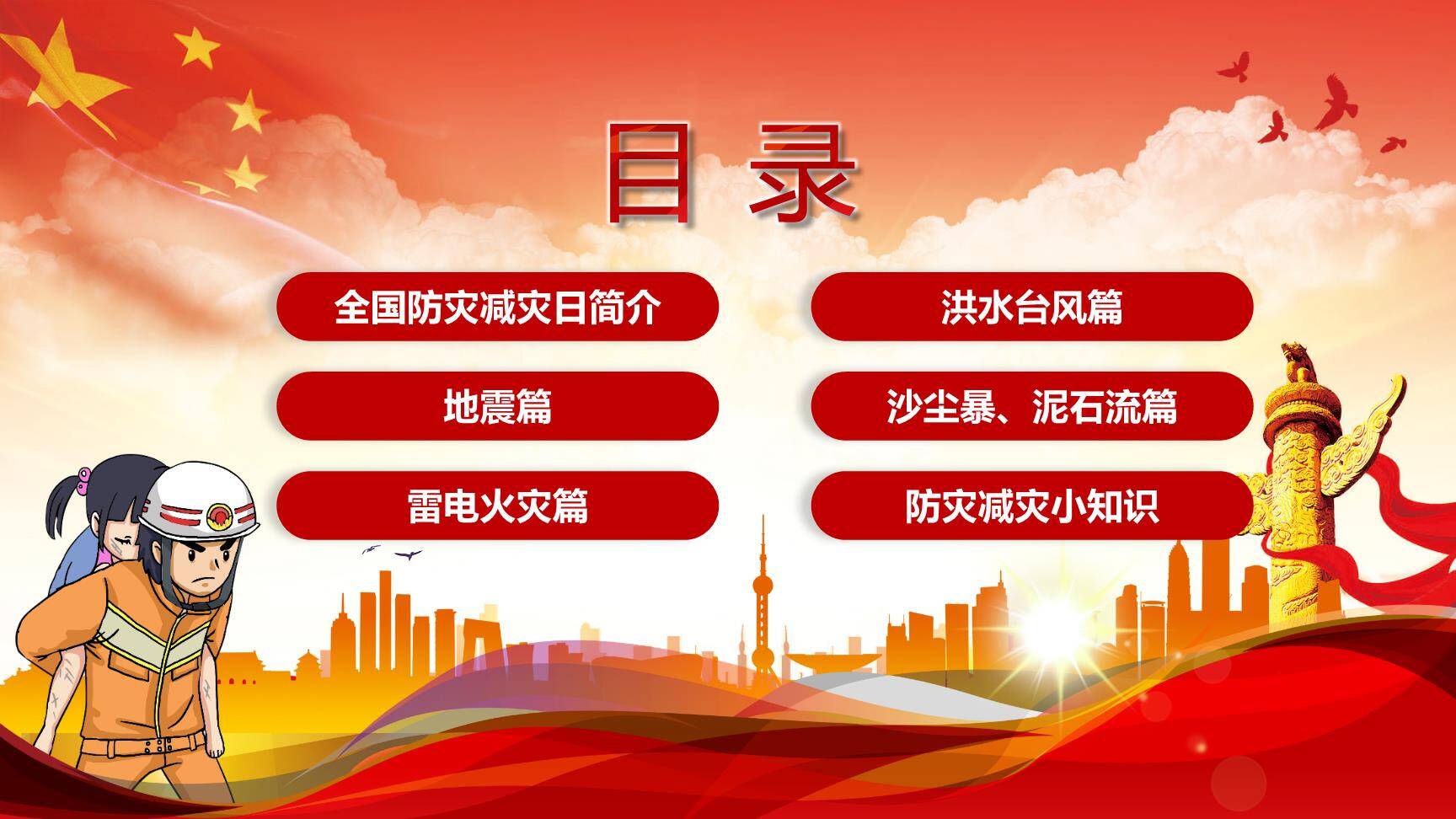 目录

全国防灾减灾日简介

地震篇

雷电火灾篇

洪水台风篇

沙尘暴、泥石流篇

防灾减灾小知识